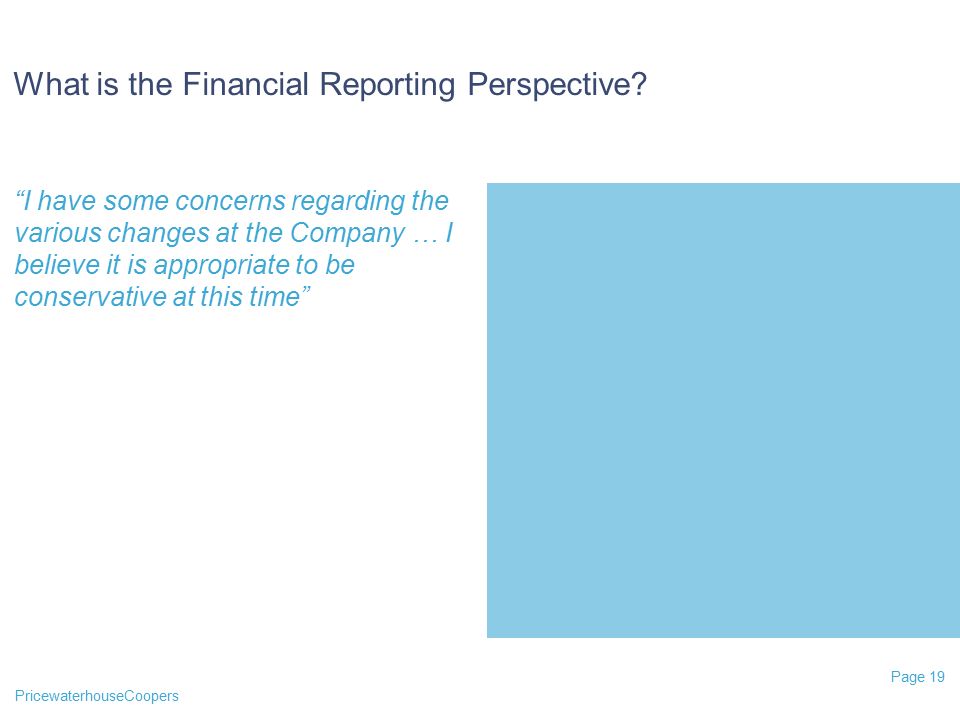 What is the Financial Reporting Perspective?

“I have some concerns regarding the various changes at the Company … I believe it is appropriate to be conservative at this time”

Page 19

PricewaterhouseCoopers